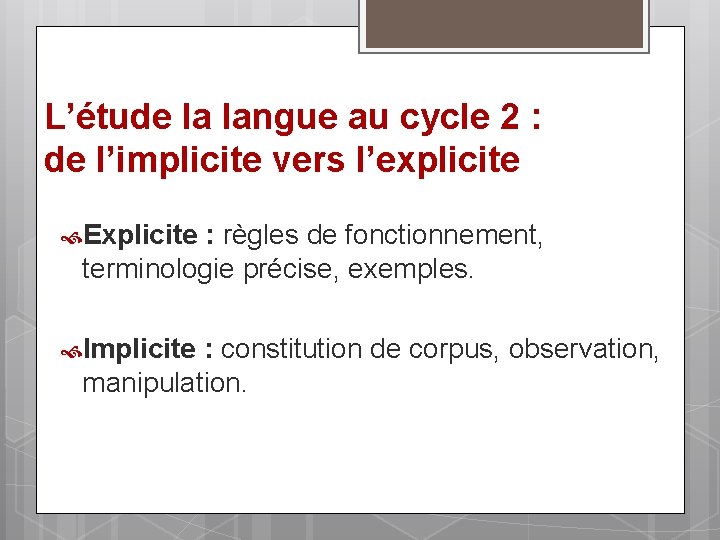 L’étude la langue au cycle 2 :
de l’implicite vers l’explicite

Explicite : règles de fonctionnement, terminologie précise, exemples.

Implicite : constitution de corpus, observation, manipulation.